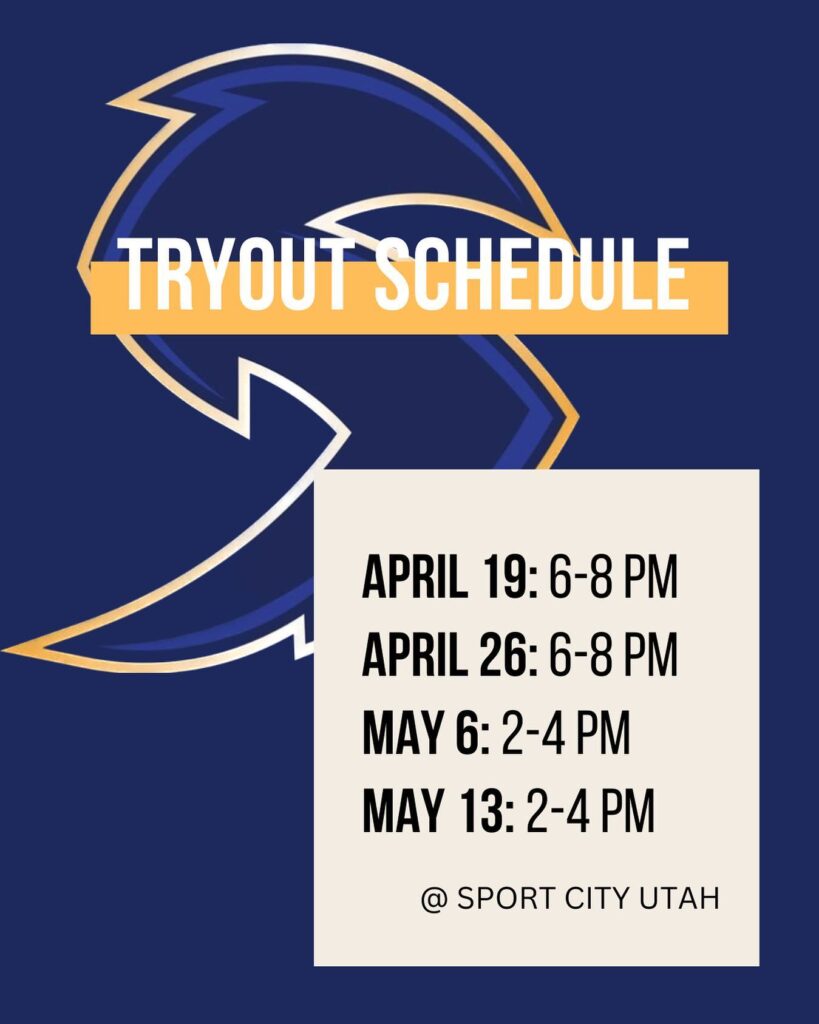 TRYOUT SCHEDULE

APRIL 19: 6-8 PM
APRIL 26: 6-8 PM
MAY 6: 2-4 PM
MAY 13: 2-4 PM

@ SPORT CITY UTAH